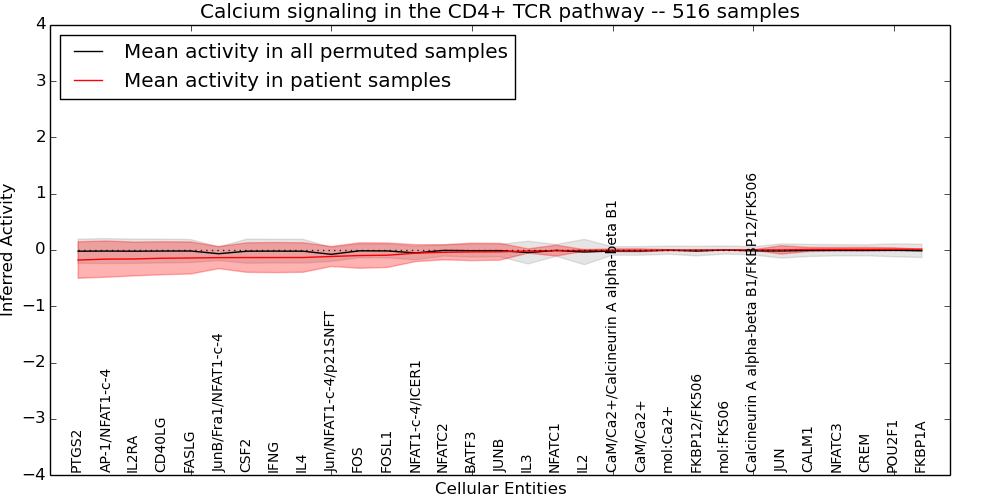 Calcium signaling in the CD4+ TCR pathway -- 516 samples

Mean activity in all permuted samples
Mean activity in patient samples

Inferred Activity

4
3
2
1
0
−1
−2
−3
−4

PTGS2
AP-1/NFAT1-c-4
IL2RA
CD40LG
FASLG
JunB/Fra1/NFAT1-c-4
CSF2
IFNG
IL4
Jun/NFAT1-c-4/p21SNFT
FOS
FOSL1
NFAT1-c-4/ICER1
NFATC2
BATF3
JUNB
IL3
NFATC1
IL2
CaM/Ca2+/Calcineurin A alpha-beta B1
CaM/Ca2+
mol:Ca2+
FKBP12/FK506
mol:FK506
Calcineurin A alpha-beta B1/FKBP12/FK506
JUN
CALM1
NFATC3
CREM
POU2F1
FKBP1A

Cellular Entities